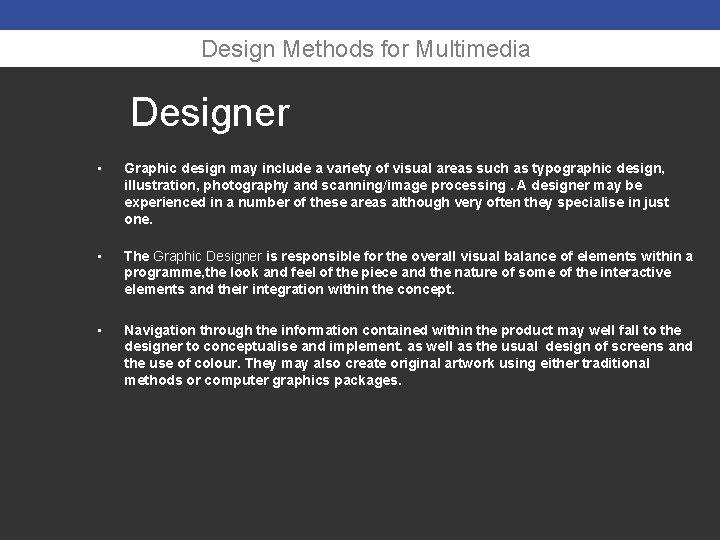 Design Methods for Multimedia

Designer

▪ Graphic design may include a variety of visual areas such as typographic design, illustration, photography and scanning/image processing . A designer may be experienced in a number of these areas although very often they specialise in just one.

▪ The Graphic Designer is responsible for the overall visual balance of elements within a programme,the look and feel of the piece and the nature of some of the interactive elements and their integration within the concept.

▪ Navigation through the information contained within the product may well fall to the designer to conceptualise and implement. as well as the usual design of screens and the use of colour. They may also create original artwork using either traditional methods or computer graphics packages.